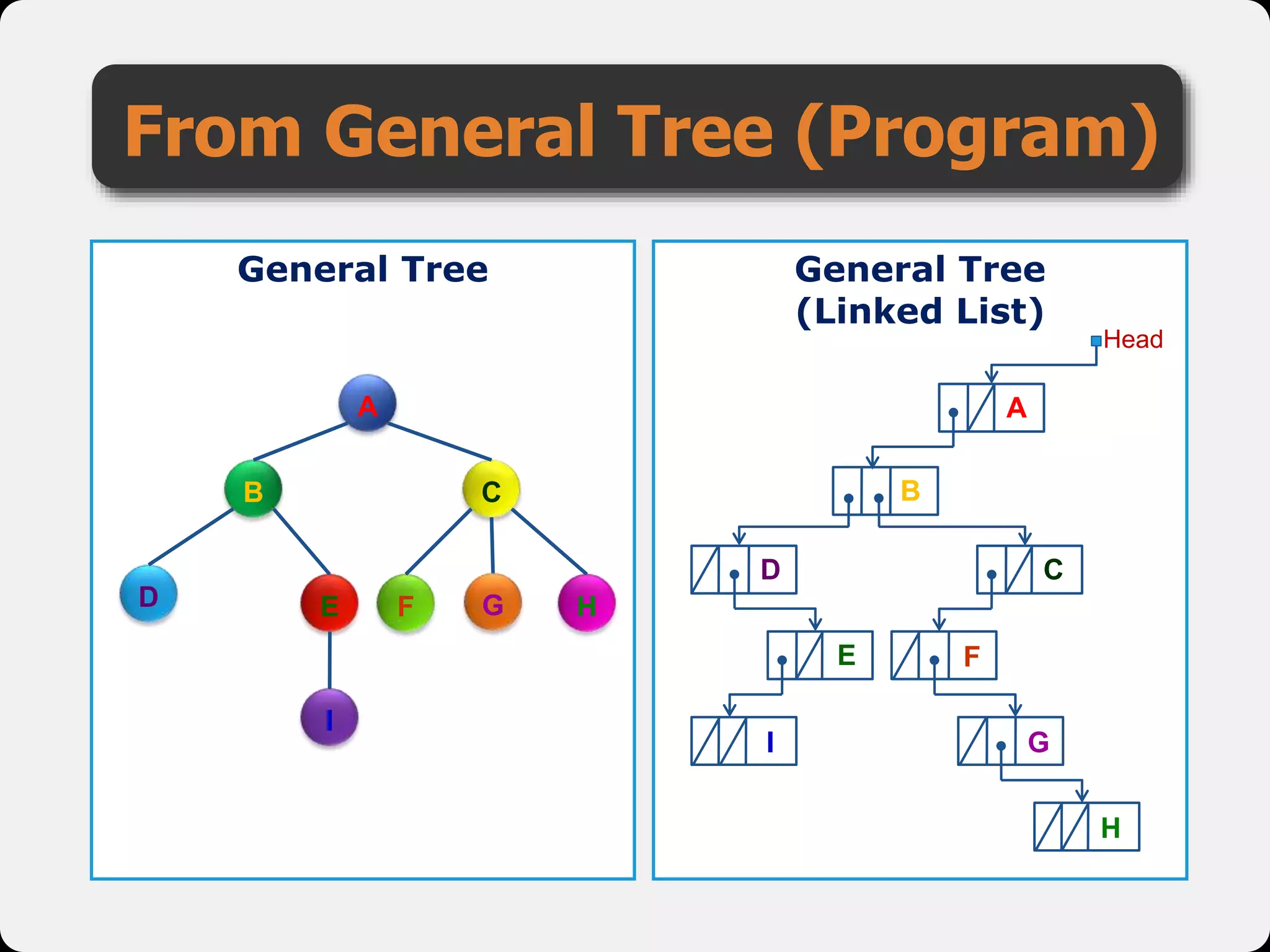 From General Tree (Program)

General Tree

A

B

C

D

E

F

G

H

I

General Tree
(Linked List)

Head

A

B

D

C

E

F

I

G

H